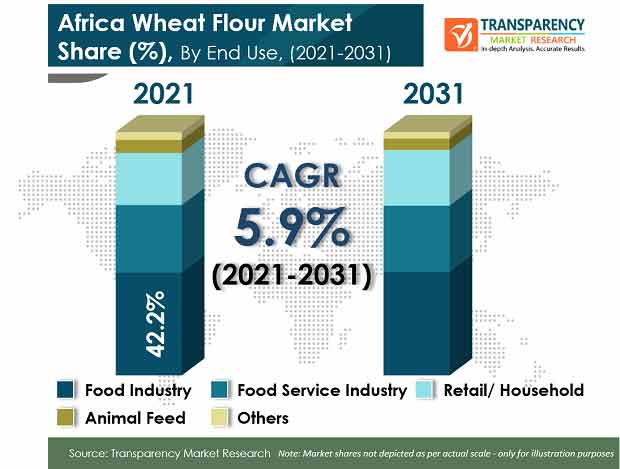 Africa Wheat Flour Market Share (%), By End Use, (2021-2031)

TRANSPARENCY MARKET RESEARCH
In-depth Analysis. Accurate Results.

2021

2031

CAGR
5.9%
(2021-2031)

42.2%

Food Industry
Food Service Industry
Retail/ Household
Animal Feed
Others

Source: Transparency Market Research Note: Market shares not depicted as per actual scale - only for illustration purposes